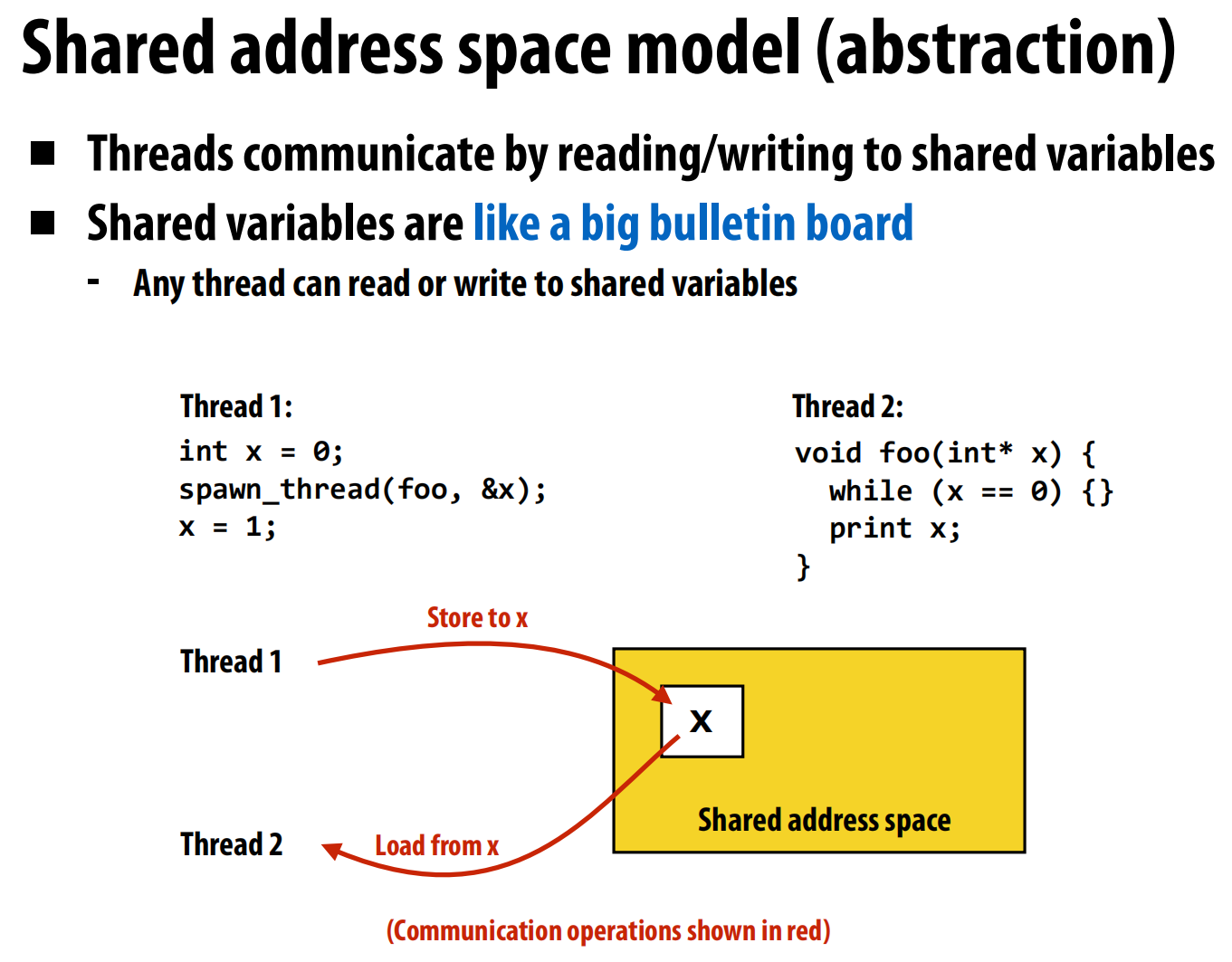 Shared address space model (abstraction)

■ Threads communicate by reading/writing to shared variables

■ Shared variables are like a big bulletin board

- Any thread can read or write to shared variables

Thread 1:

int x = 0;
spawn_thread(foo, &x);
x = 1;

Thread 2:

void foo(int* x) {
  while (x == 0) {}
  print x;
}

Store to x

Thread 1

x

Shared address space

Thread 2

Load from x

(Communication operations shown in red)